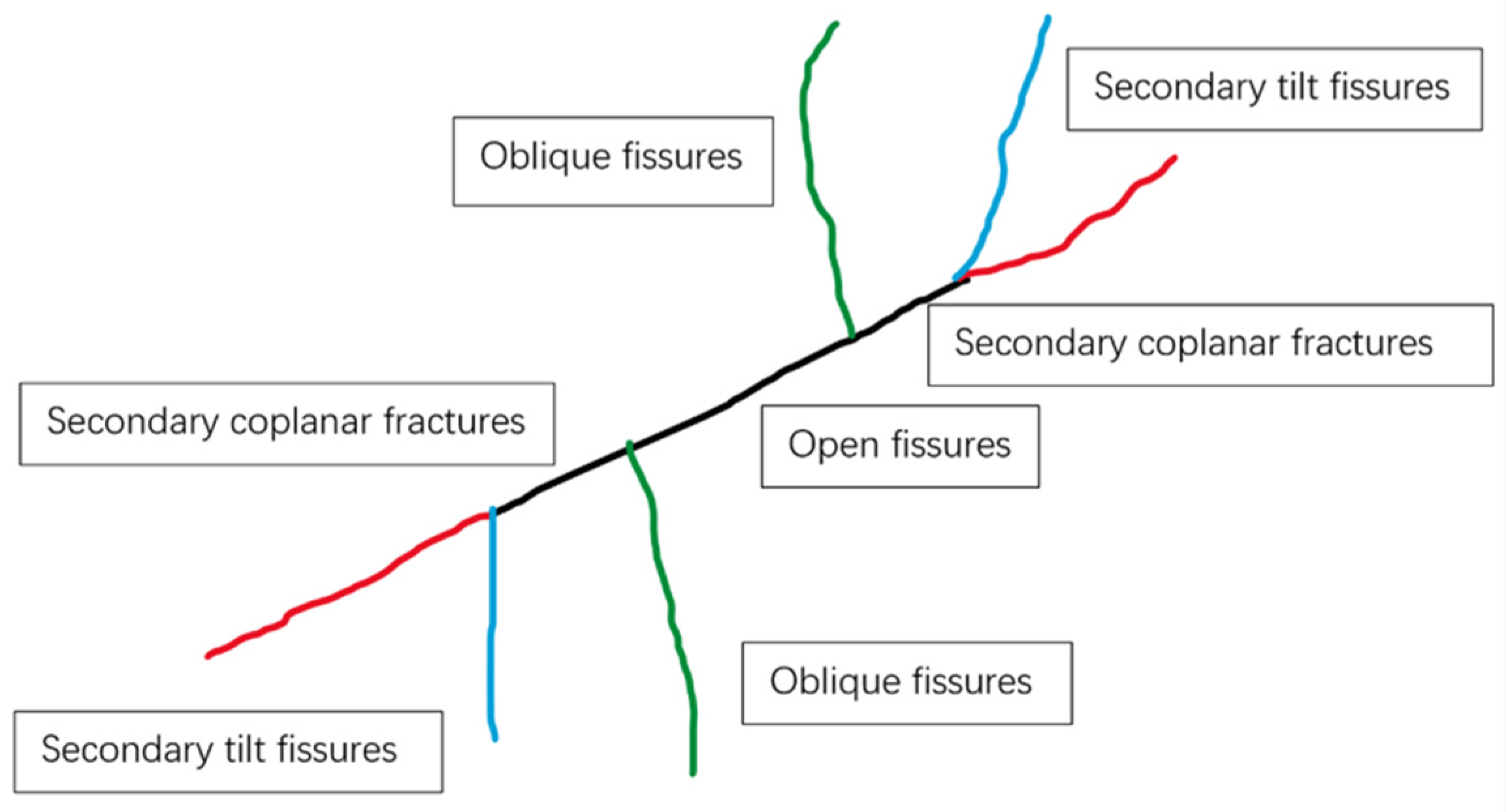 Secondary tilt fissures

Oblique fissures

Secondary coplanar fractures

Secondary coplanar fractures

Open fissures

Oblique fissures

Secondary tilt fissures